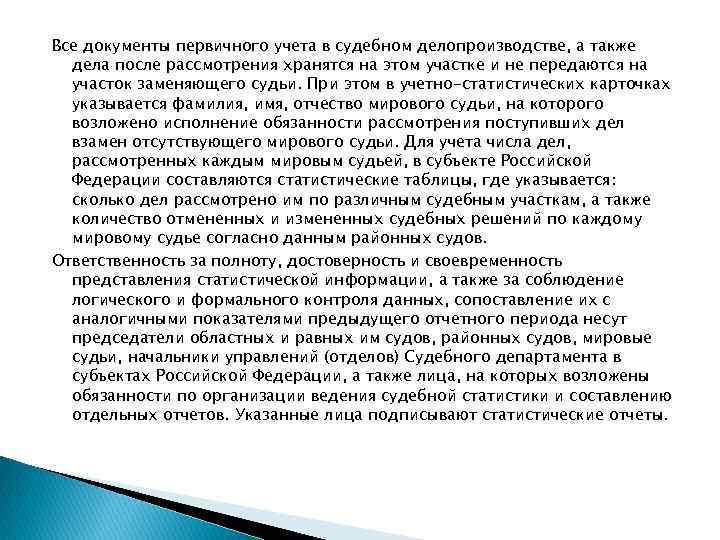 Все документы первичного учета в судебном делопроизводстве, а также дела после рассмотрения хранятся на этом участке и не передаются на участок заменяющего судьи. При этом в учетно-статистических карточках указывается фамилия, имя, отчество мирового судьи, на которого возложено исполнение обязанности рассмотрения поступивших дел взамен отсутствующего мирового судьи. Для учета числа дел, рассмотренных каждым мировым судьей, в субъекте Российской Федерации составляются статистические таблицы, где указывается: сколько дел рассмотрено им по различным судебным участкам, а также количество отмененных и измененных судебных решений по каждому мировому судье согласно данным районных судов.

Ответственность за полноту, достоверность и своевременность представления статистической информации, а также за соблюдение логического и формального контроля данных, сопоставление их с аналогичными показателями предыдущего отчетного периода несут председатели областных и равных им судов, районных судов, мировые судьи, начальники управлений (отделов) Судебного департамента в субъектах Российской Федерации, а также лица, на которых возложены обязанности по организации ведения судебной статистики и составлению отдельных отчетов. Указанные лица подписывают статистические отчеты.